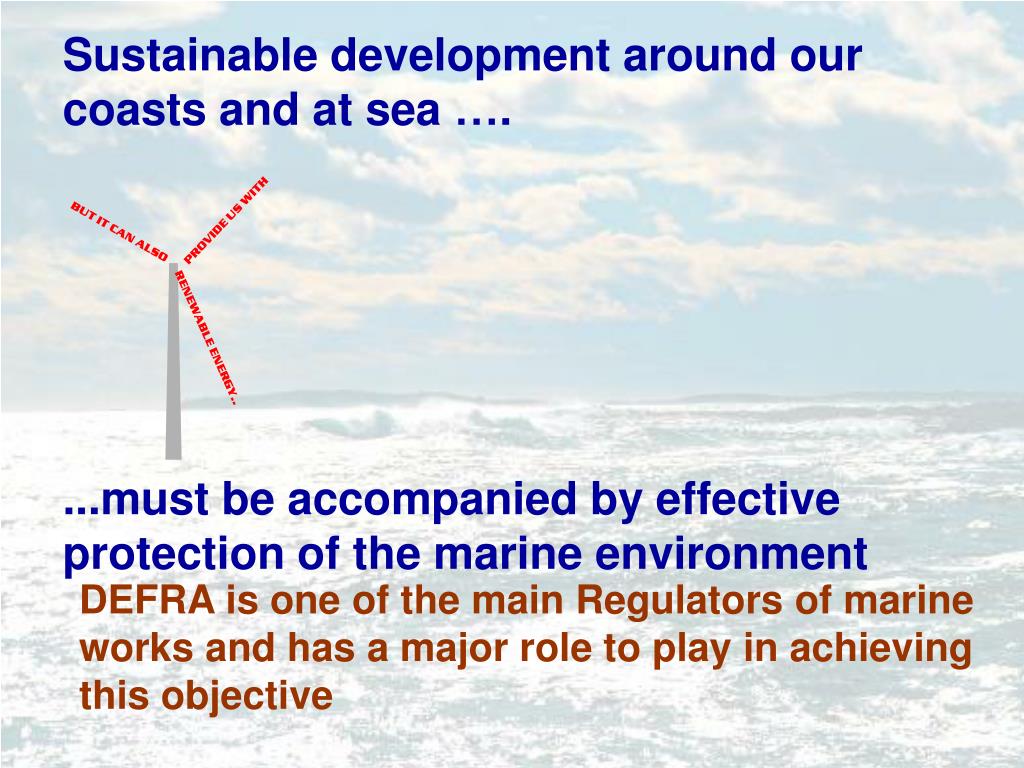 Sustainable development around our coasts and at sea ….

BUT IT CAN ALSO PROVIDE US WITH RENEWABLE ENERGY..

...must be accompanied by effective protection of the marine environment

DEFRA is one of the main Regulators of marine works and has a major role to play in achieving this objective